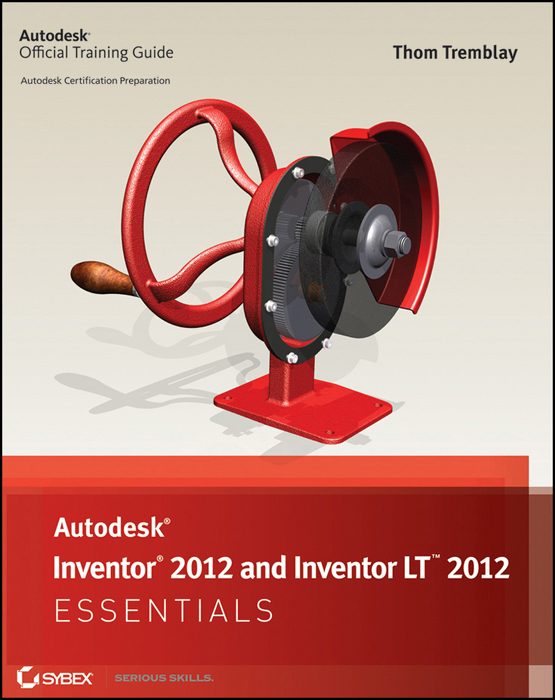 Autodesk®
Official Training Guide

Autodesk Certification Preparation

Thom Tremblay

Autodesk®
Inventor® 2012 and Inventor LT™ 2012
ESSENTIALS

SYBEX SERIOUS SKILLS.